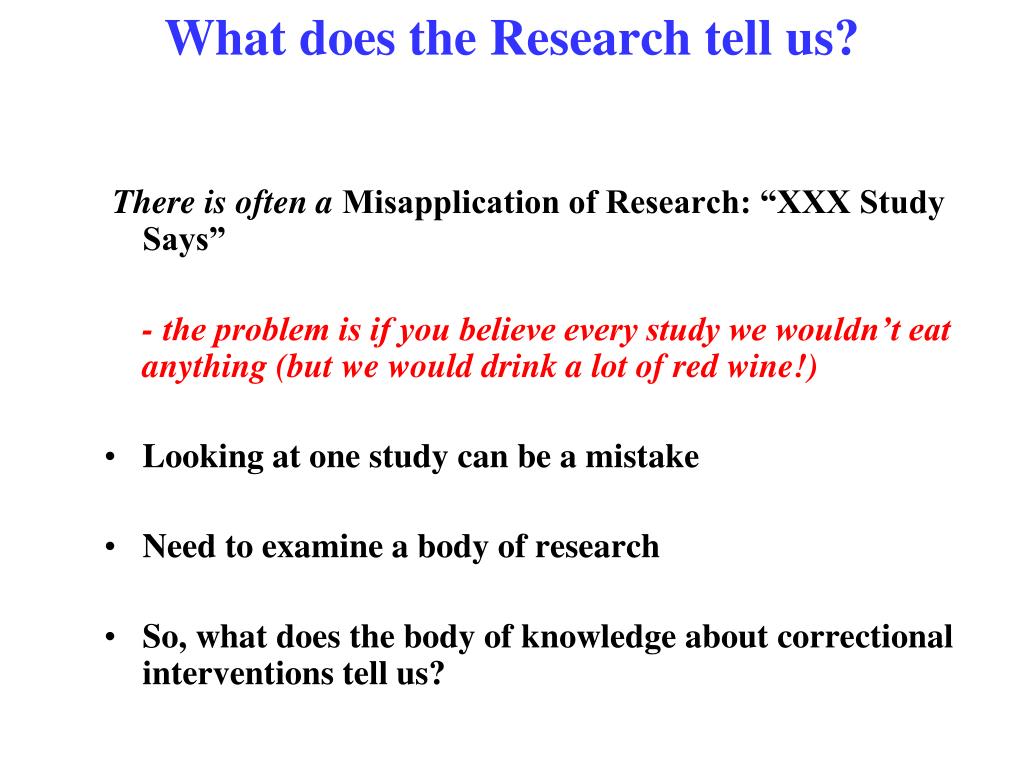 What does the Research tell us?

There is often a Misapplication of Research: “XXX Study Says”

- the problem is if you believe every study we wouldn’t eat anything (but we would drink a lot of red wine!)

• Looking at one study can be a mistake

• Need to examine a body of research

• So, what does the body of knowledge about correctional interventions tell us?